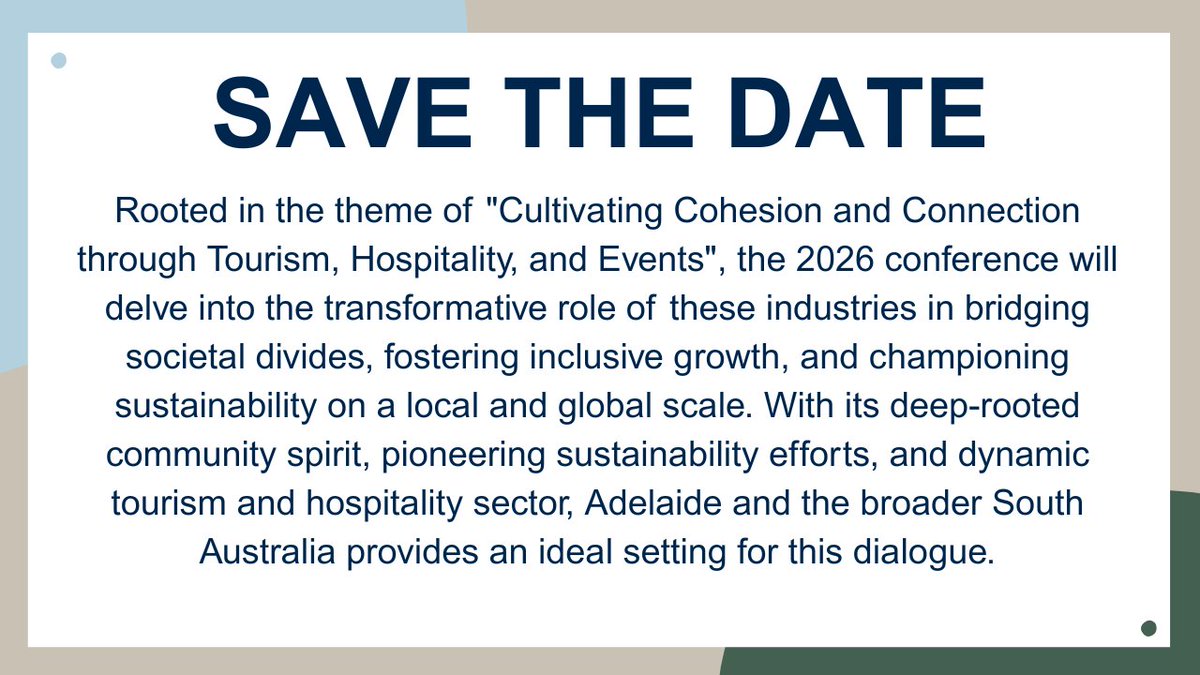 SAVE THE DATE

Rooted in the theme of "Cultivating Cohesion and Connection through Tourism, Hospitality, and Events", the 2026 conference will delve into the transformative role of these industries in bridging societal divides, fostering inclusive growth, and championing sustainability on a local and global scale. With its deep-rooted community spirit, pioneering sustainability efforts, and dynamic tourism and hospitality sector, Adelaide and the broader South Australia provides an ideal setting for this dialogue.